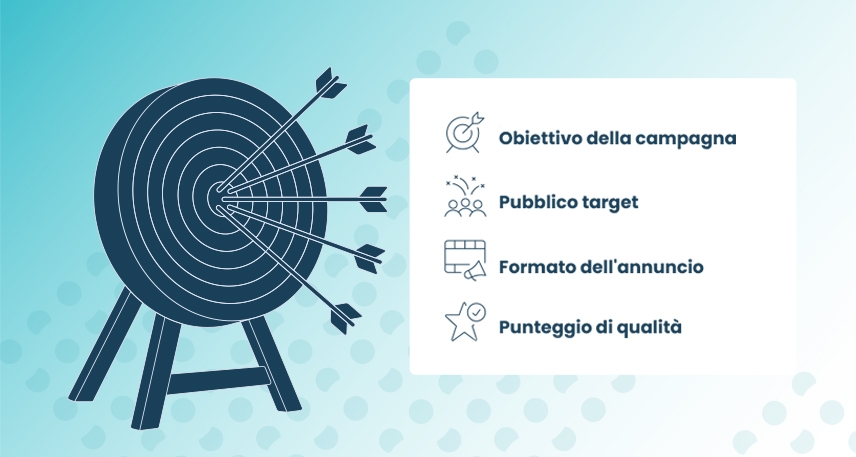 Obiettivo della campagna

Pubblico target

Formato dell'annuncio

Punteggio di qualità